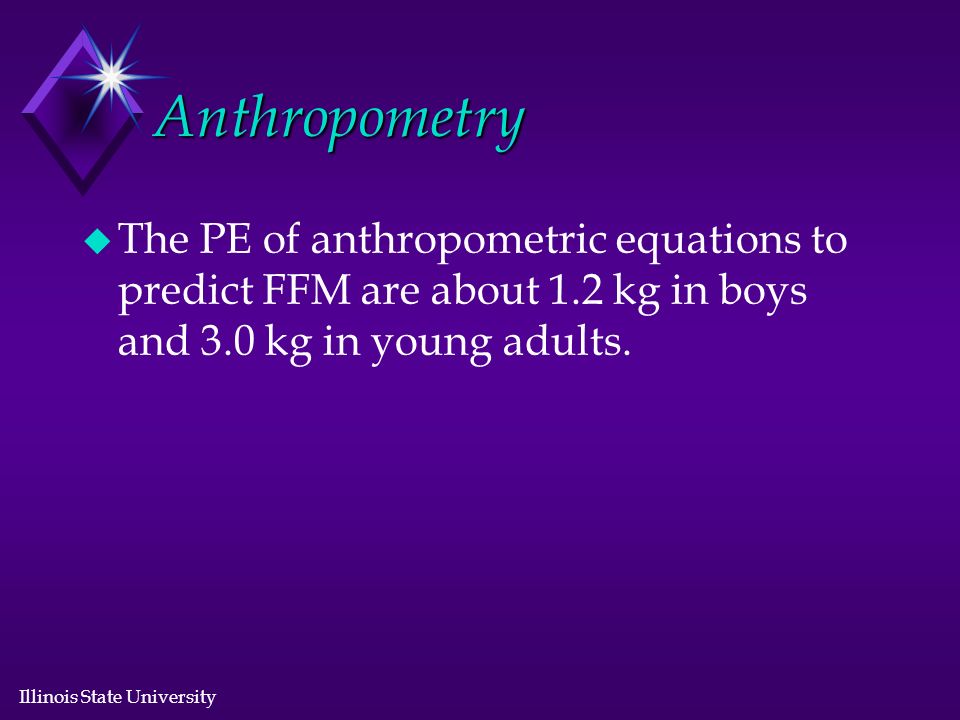 Anthropometry

The PE of anthropometric equations to predict FFM are about 1.2 kg in boys and 3.0 kg in young adults.

Illinois State University